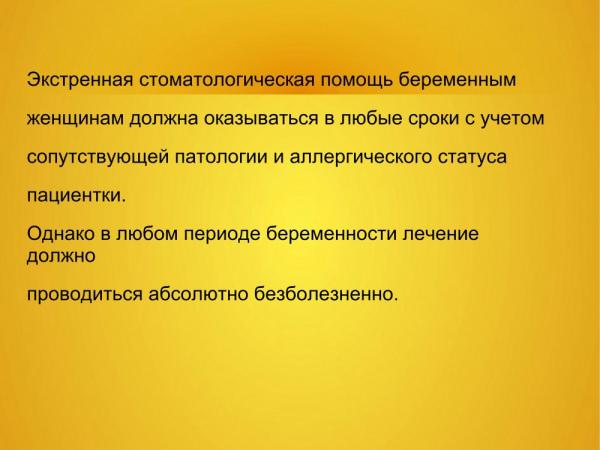 Экстренная стоматологическая помощь беременным женщинам должна оказываться в любые сроки с учетом сопутствующей патологии и аллергического статуса пациентки.

Однако в любом периоде беременности лечение должно

проводиться абсолютно безболезненно.